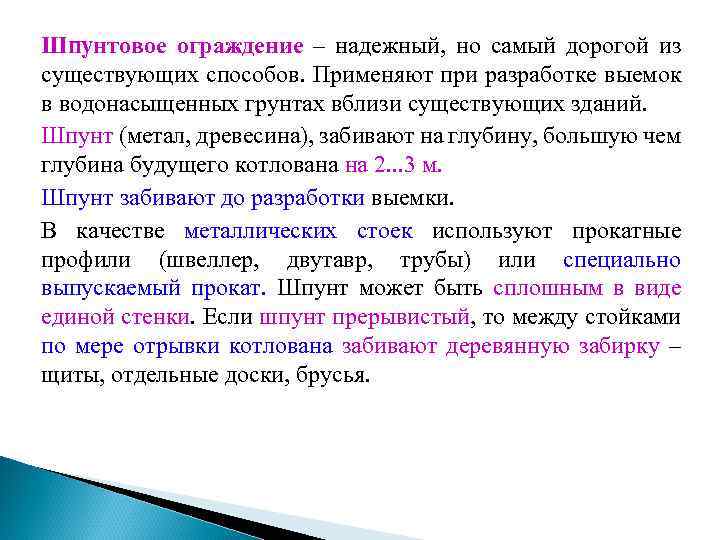 Шпунтовое ограждение – надежный, но самый дорогой из существующих способов. Применяют при разработке выемок в водонасыщенных грунтах вблизи существующих зданий.

Шпунт (метал, древесина), забивают на глубину, большую чем глубина будущего котлована на 2...3 м.

Шпунт забивают до разработки выемки.

В качестве металлических стоек используют прокатные профили (швеллер, двутавр, трубы) или специально выпускаемый прокат. Шпунт может быть сплошным в виде единой стенки. Если шпунт прерывистый, то между стойками по мере отрывки котлована забивают деревянную забирку – щиты, отдельные доски, брусья.